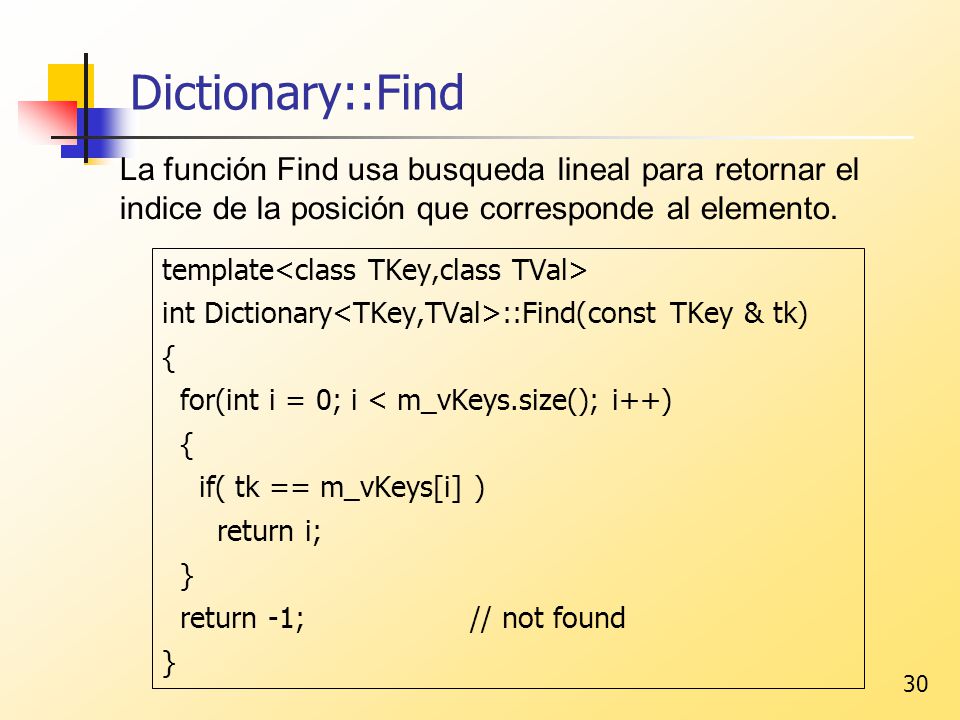 Dictionary::Find

La función Find usa busqueda lineal para retornar el indice de la posición que corresponde al elemento.

template<class TKey,class TVal>
int Dictionary<TKey,TVal>::Find(const TKey & tk)
{
  for(int i = 0; i < m_vKeys.size(); i++)
  {
    if( tk == m_vKeys[i] )
      return i;
  }
  return -1;          // not found
}

30